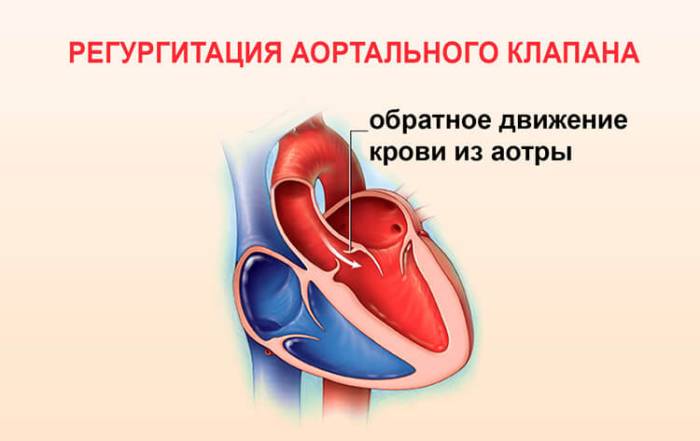 РЕГУРГИТАЦИЯ АОРТАЛЬНОГО КЛАПАНА

обратное движение крови из аотры